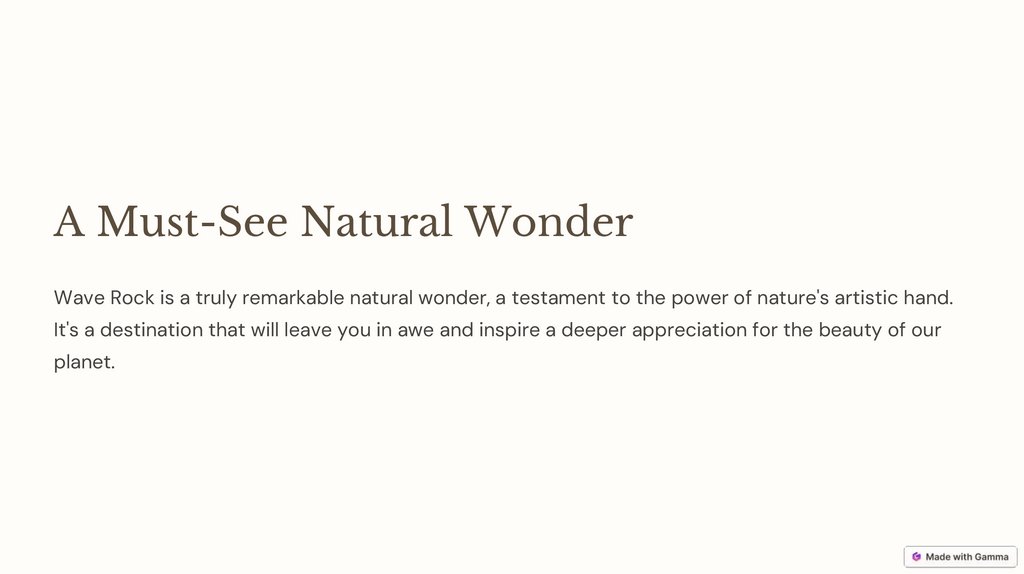 A Must-See Natural Wonder

Wave Rock is a truly remarkable natural wonder, a testament to the power of nature's artistic hand. It's a destination that will leave you in awe and inspire a deeper appreciation for the beauty of our planet.

Made with Gamma